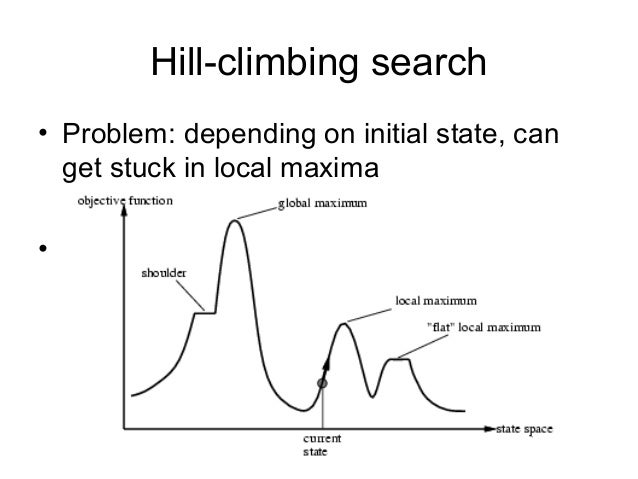 Hill-climbing search

• Problem: depending on initial state, can get stuck in local maxima

•

objective function

global maximum

shoulder

local maximum

"flat" local maximum

current state

state space